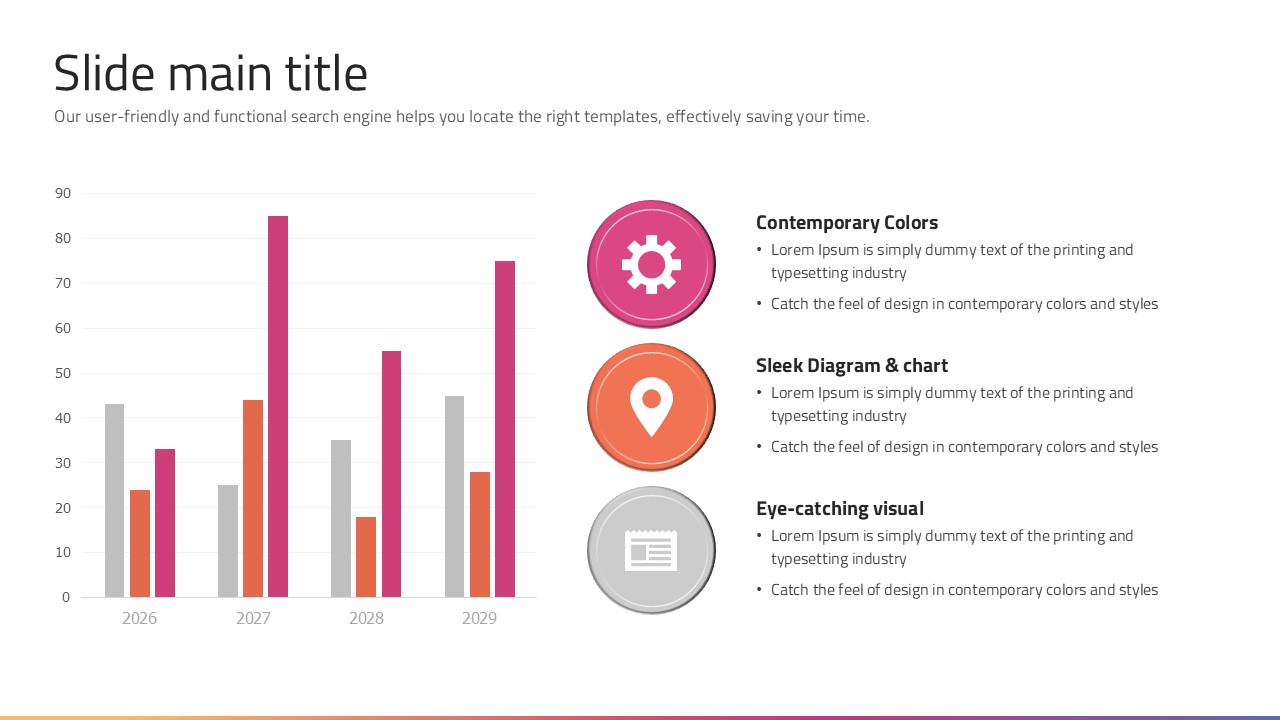 Slide main title

Our user-friendly and functional search engine helps you locate the right templates, effectively saving your time.

90
80
70
60
50
40
30
20
10
0

2026 2027 2028 2029

Contemporary Colors
• Lorem Ipsum is simply dummy text of the printing and typesetting industry
• Catch the feel of design in contemporary colors and styles

Sleek Diagram & chart
• Lorem Ipsum is simply dummy text of the printing and typesetting industry
• Catch the feel of design in contemporary colors and styles

Eye-catching visual
• Lorem Ipsum is simply dummy text of the printing and typesetting industry
• Catch the feel of design in contemporary colors and styles